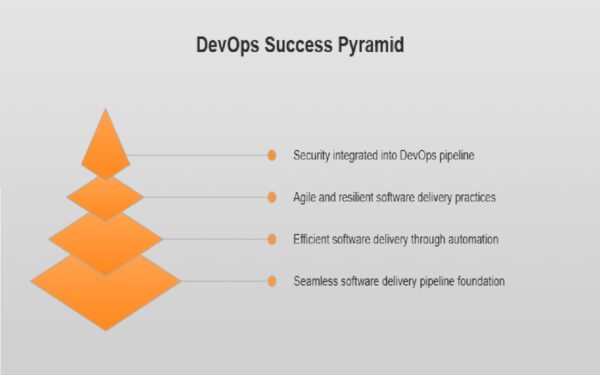 DevOps Success Pyramid

Security integrated into DevOps pipeline

Agile and resilient software delivery practices

Efficient software delivery through automation

Seamless software delivery pipeline foundation